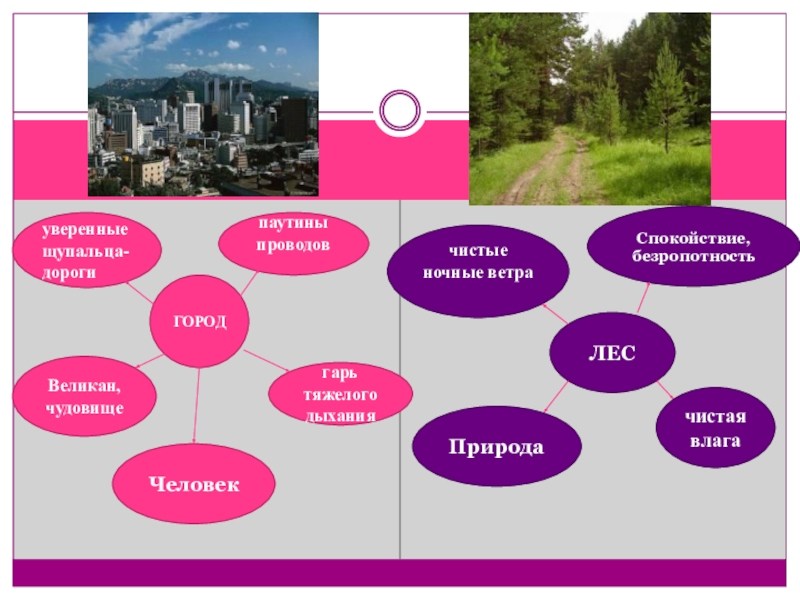 уверенные щупальца-дороги

паутины проводов

ГОРОД

Великан, чудовище

гарь тяжелого дыхания

Человек

чистые ночные ветра

Спокойствие, безропотность

ЛЕС

Природа

чистая влага